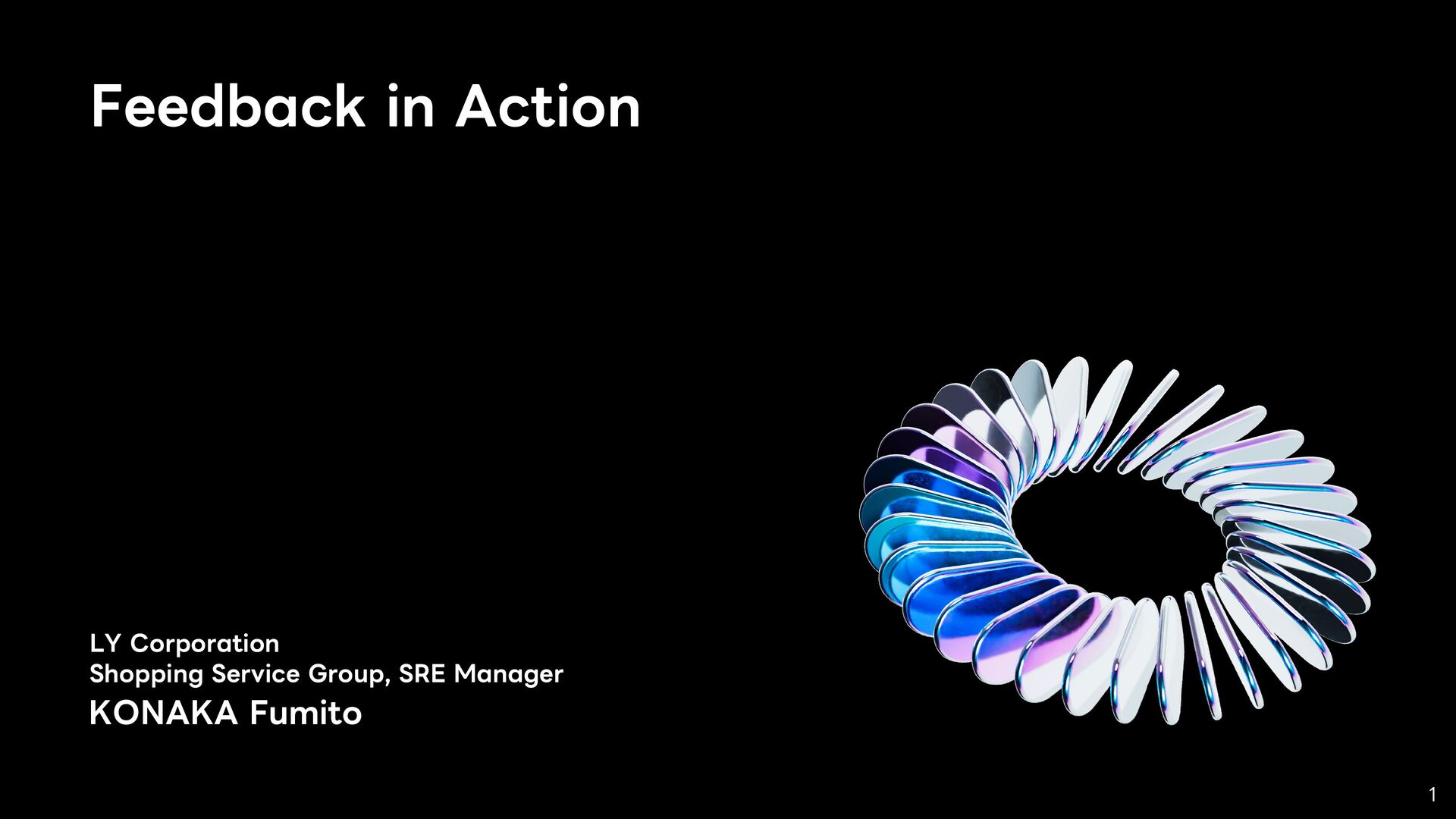 Feedback in Action

LY Corporation
Shopping Service Group, SRE Manager
KONAKA Fumito

1